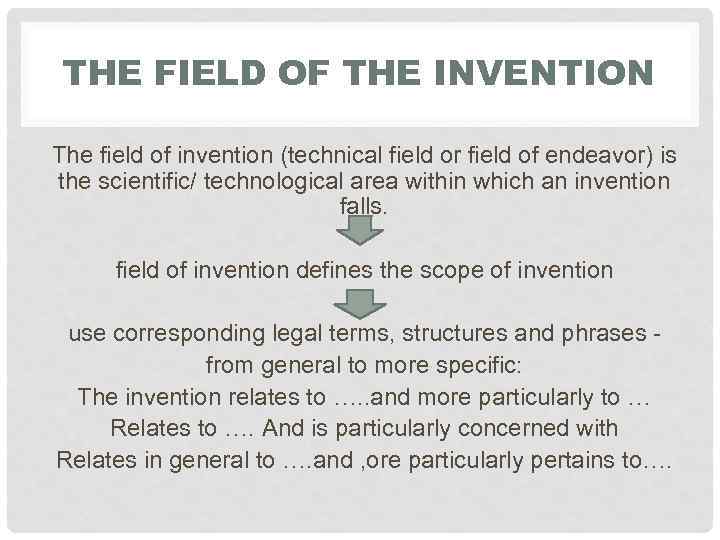 THE FIELD OF THE INVENTION

The field of invention (technical field or field of endeavor) is the scientific/ technological area within which an invention falls.

field of invention defines the scope of invention

use corresponding legal terms, structures and phrases - from general to more specific:
The invention relates to …..and more particularly to …
Relates to …. And is particularly concerned with
Relates in general to ….and ,ore particularly pertains to….